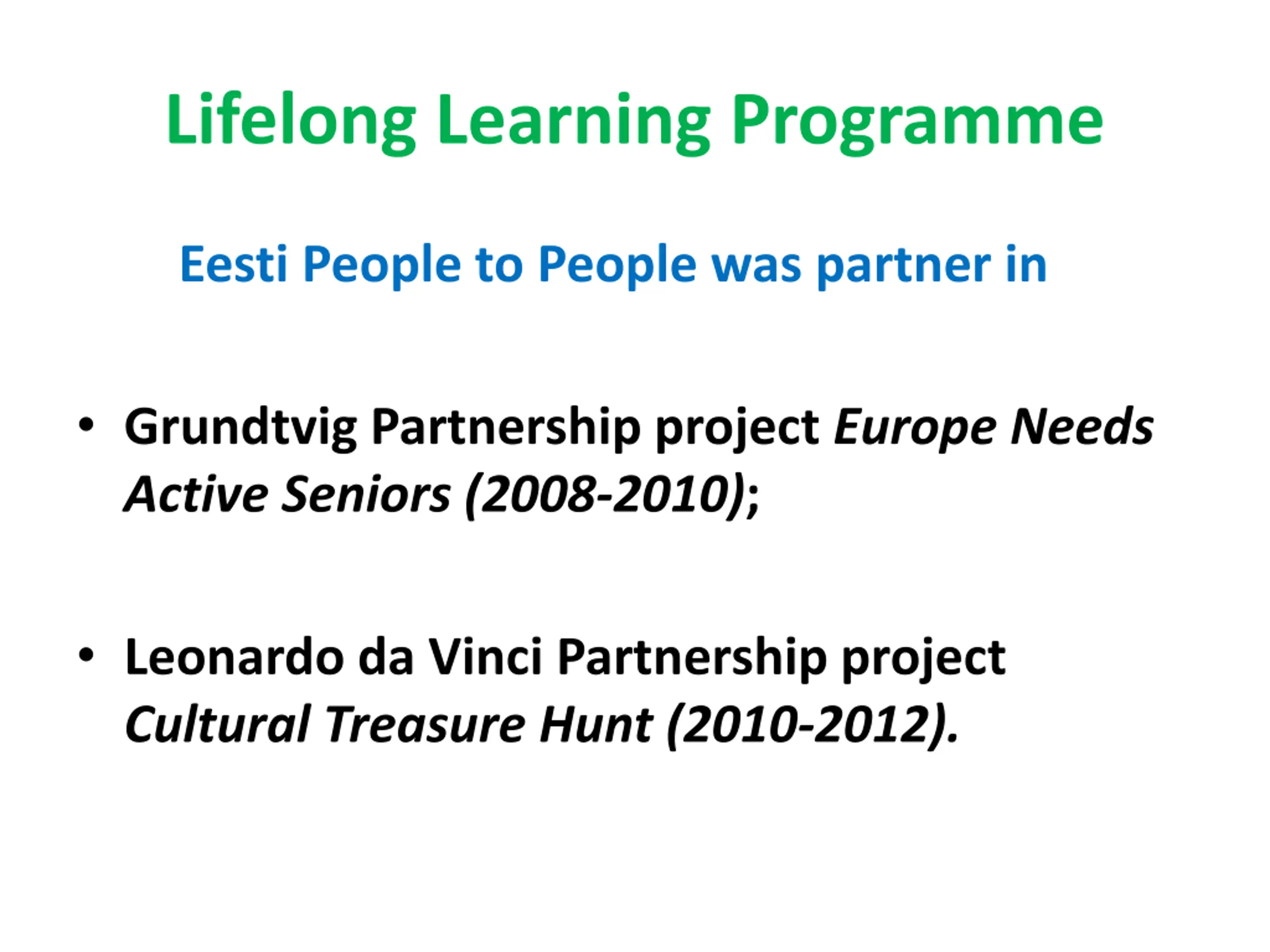 Lifelong Learning Programme

Eesti People to People was partner in

• Grundtvig Partnership project Europe Needs Active Seniors (2008-2010);

• Leonardo da Vinci Partnership project Cultural Treasure Hunt (2010-2012).